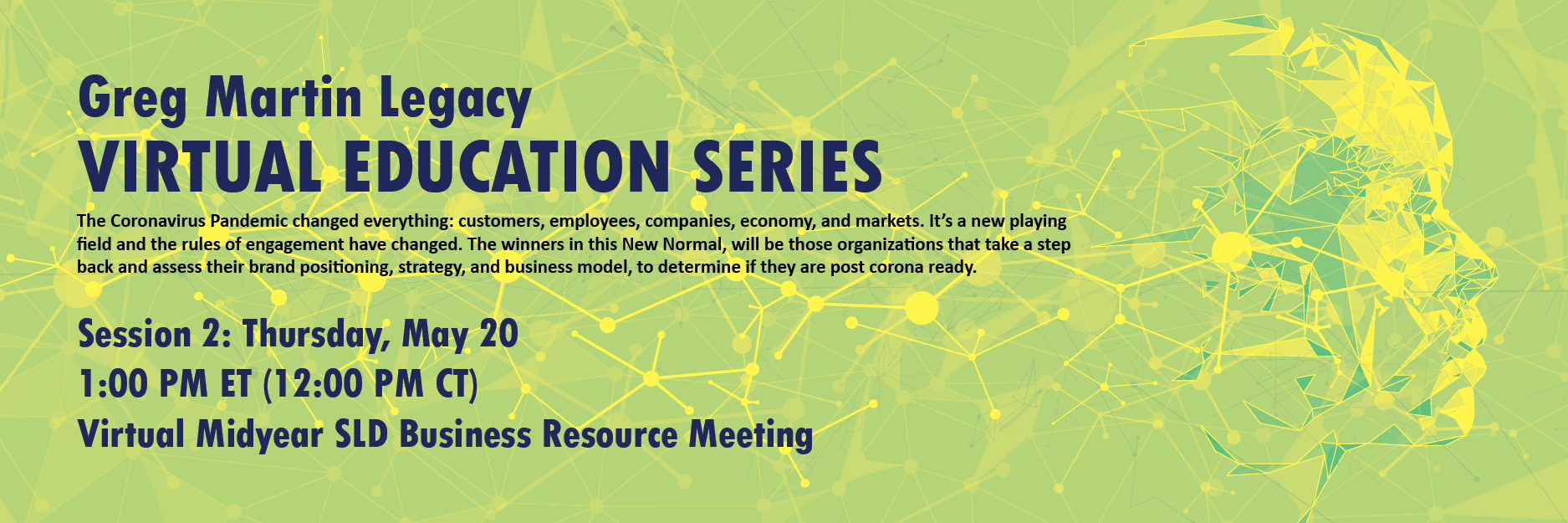 Greg Martin Legacy
VIRTUAL EDUCATION SERIES

The Coronavirus Pandemic changed everything: customers, employees, companies, economy, and markets. It's a new playing field and the rules of engagement have changed. The winners in this New Normal, will be those organizations that take a step back and assess their brand positioning, strategy, and business model, to determine if they are post corona ready.

Session 2: Thursday, May 20
1:00 PM ET (12:00 PM CT)
Virtual Midyear SLD Business Resource Meeting